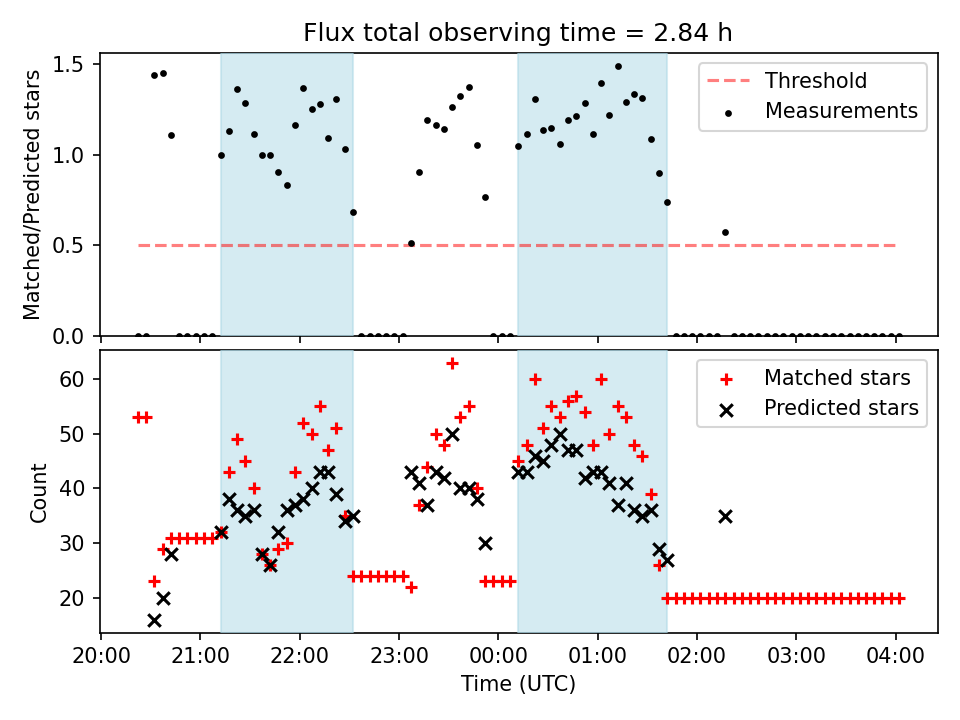 Flux total observing time = 2.84 h

Matched/Predicted stars

1.5
1.0
0.5
0.0

Threshold
Measurements

Count

60
50
40
30
20

Matched stars
Predicted stars

20:00
21:00
22:00
23:00
00:00
01:00
02:00
03:00
04:00

Time (UTC)